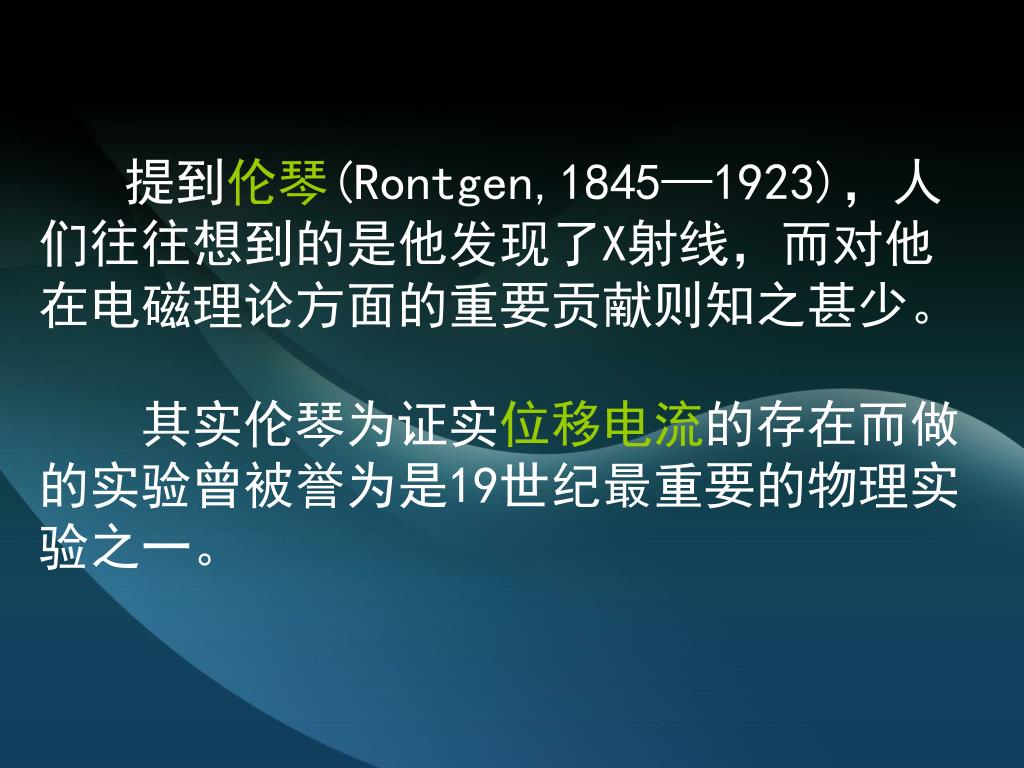 提到伦琴(Rontgen,1845—1923)，人们往往想到的是他发现了X射线，而对他在电磁理论方面的重要贡献则知之甚少。

其实伦琴为证实位移电流的存在而做的实验曾被誉为是19世纪最重要的物理实验之一。